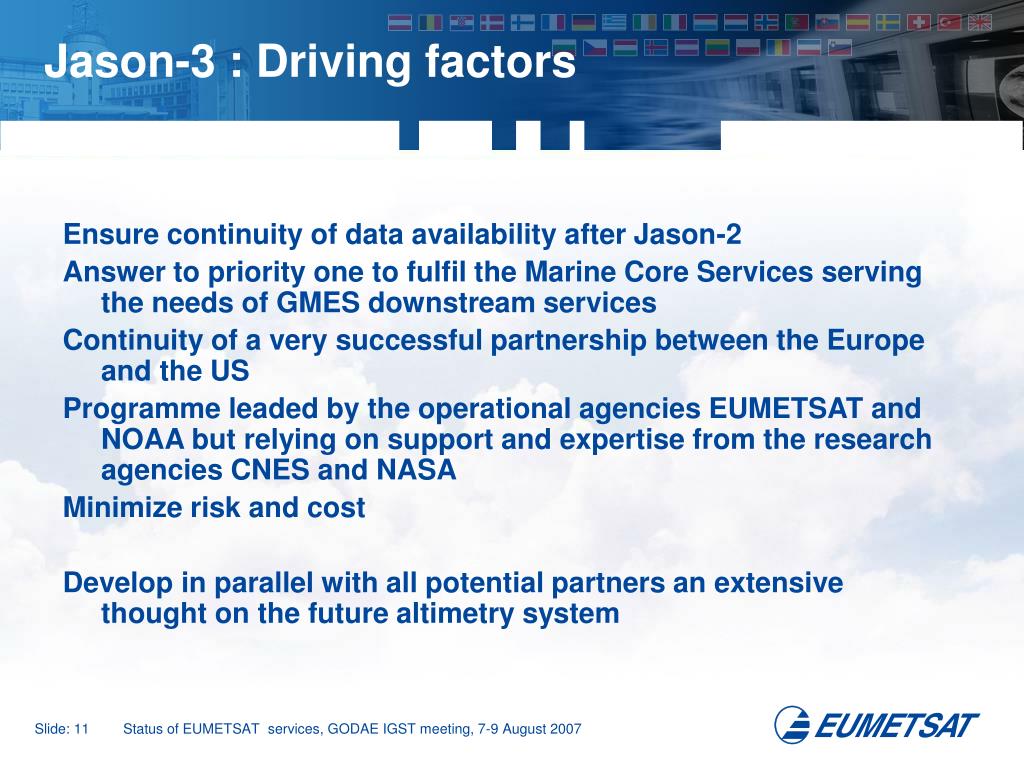 Jason-3 : Driving factors

Ensure continuity of data availability after Jason-2

Answer to priority one to fulfil the Marine Core Services serving the needs of GMES downstream services

Continuity of a very successful partnership between the Europe and the US

Programme leaded by the operational agencies EUMETSAT and NOAA but relying on support and expertise from the research agencies CNES and NASA

Minimize risk and cost

Develop in parallel with all potential partners an extensive thought on the future altimetry system

Slide: 11 Status of EUMETSAT services, GODAE IGST meeting, 7-9 August 2007

EUMETSAT